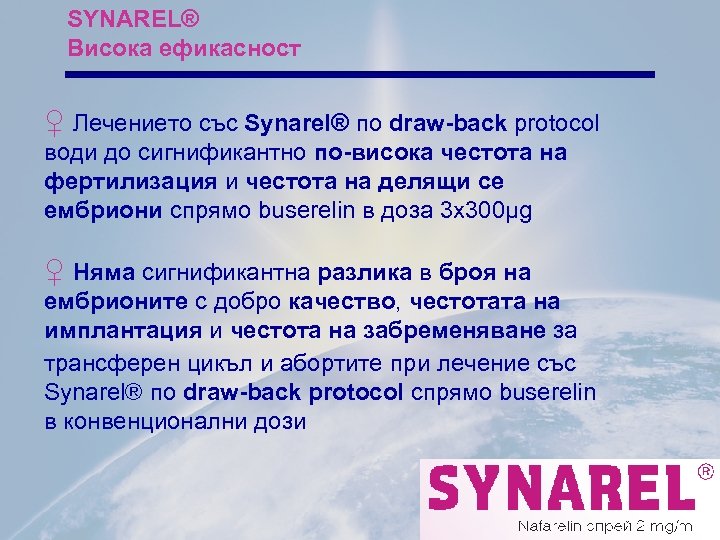 SYNAREL®
Висока ефикасност

♀ Лечението със Synarel® по draw-back protocol води до сигнификантно по-висока честота на фертилизация и честота на делящи се ембриони спрямо buserelin в доза 3x300µg

♀ Няма сигнификантна разлика в броя на ембрионите с добро качество, честотата на имплантация и честота на забременяване за трансферен цикъл и абортите при лечение със Synarel® по draw-back protocol спрямо buserelin в конвенционални дози

SYNAREL®
Nafarelin спрей 2 mg/m